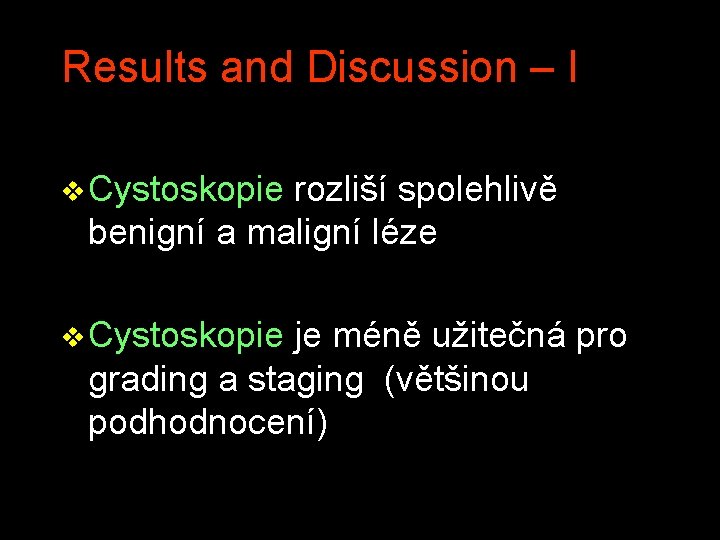 Results and Discussion – I

❖ Cystoskopie rozliší spolehlivě benigní a maligní léze

❖ Cystoskopie je méně užitečná pro grading a staging (většinou podhodnocení)